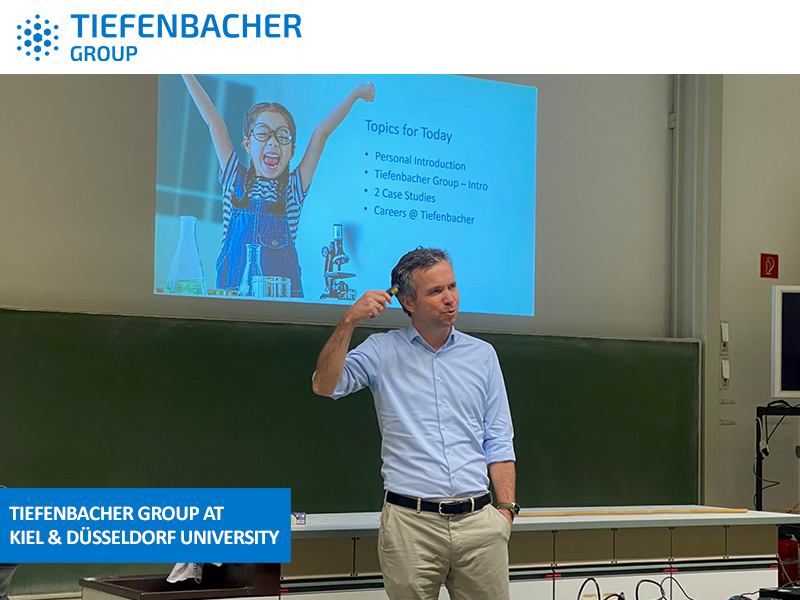 TIEFENBACHER GROUP

Topics for Today
• Personal Introduction
• Tiefenbacher Group – Intro
• 2 Case Studies
• Careers @ Tiefenbacher

TIEFENBACHER GROUP AT KIEL & DÜSSELDORF UNIVERSITY